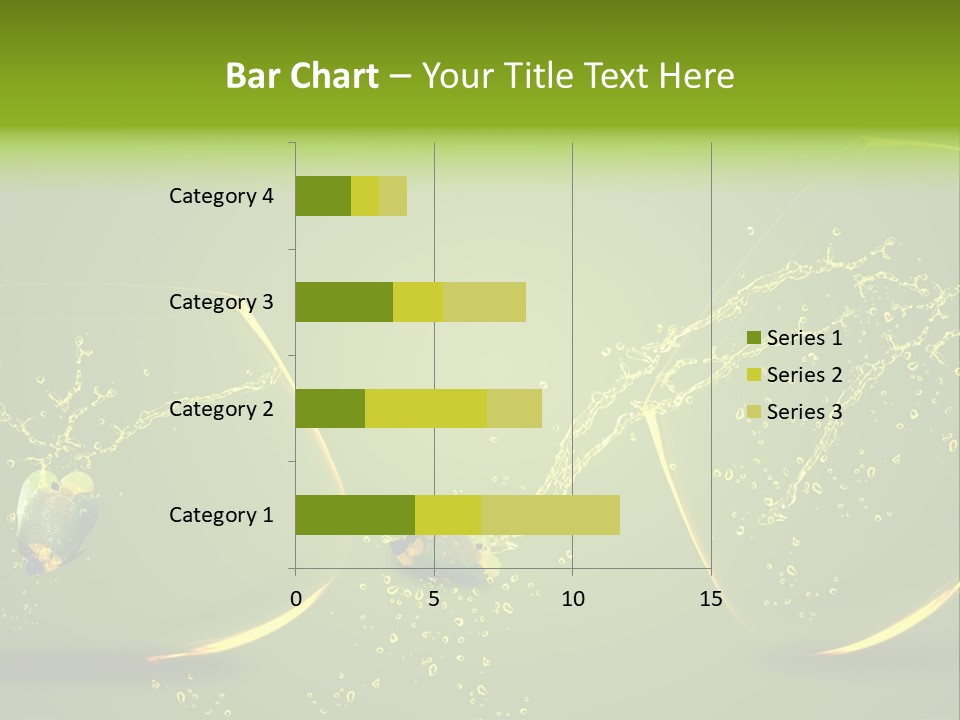 Bar Chart – Your Title Text Here

Category 4
Category 3
Category 2
Category 1

0
5
10
15

Series 1
Series 2
Series 3